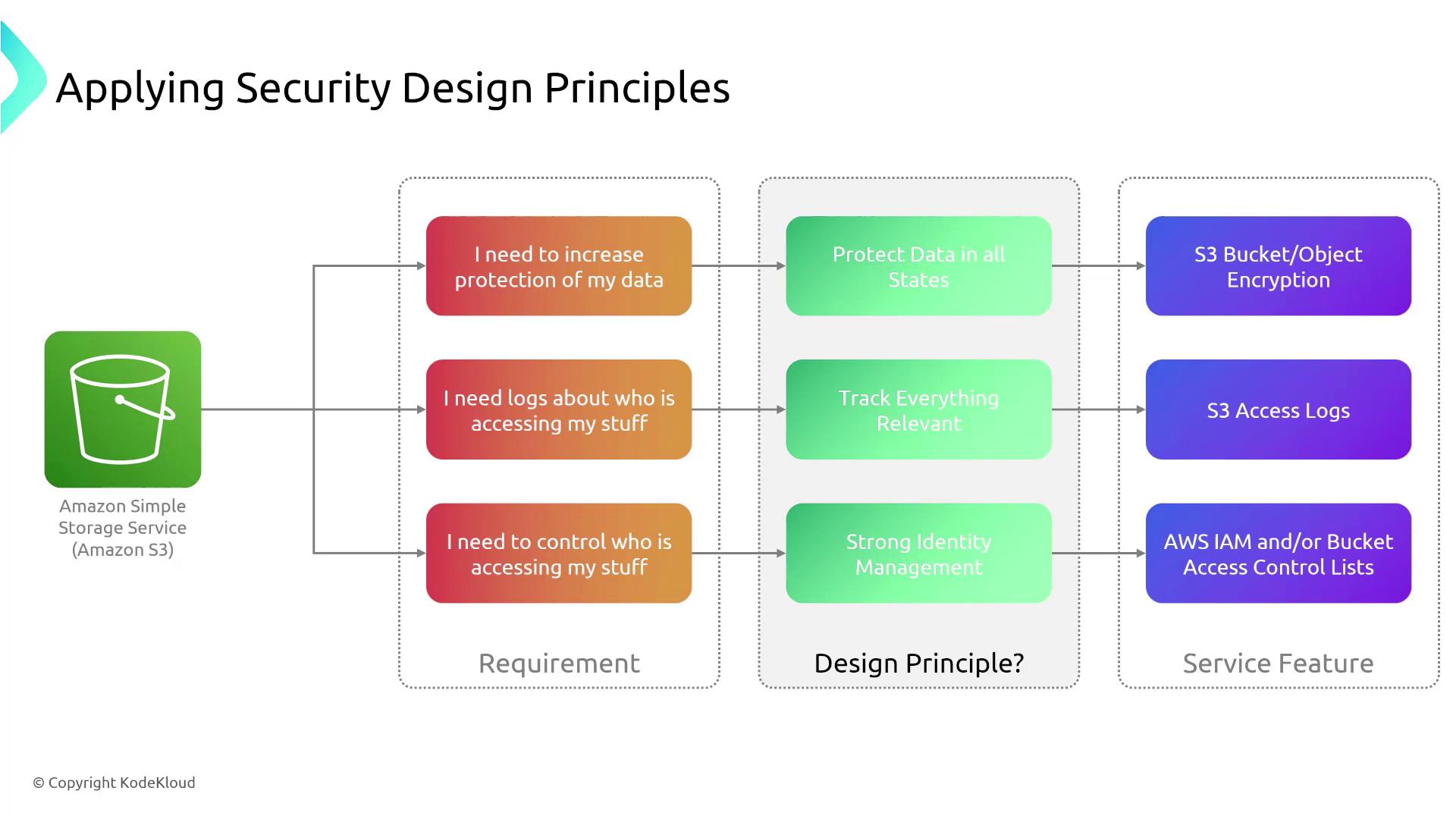 Applying Security Design Principles

Amazon Simple Storage Service (Amazon S3)

I need to increase protection of my data

I need logs about who is accessing my stuff

I need to control who is accessing my stuff

Requirement

Protect Data in all States

Track Everything Relevant

Strong Identity Management

Design Principle?

S3 Bucket/Object Encryption

S3 Access Logs

AWS IAM and/or Bucket Access Control Lists

Service Feature

© Copyright KodeKloud